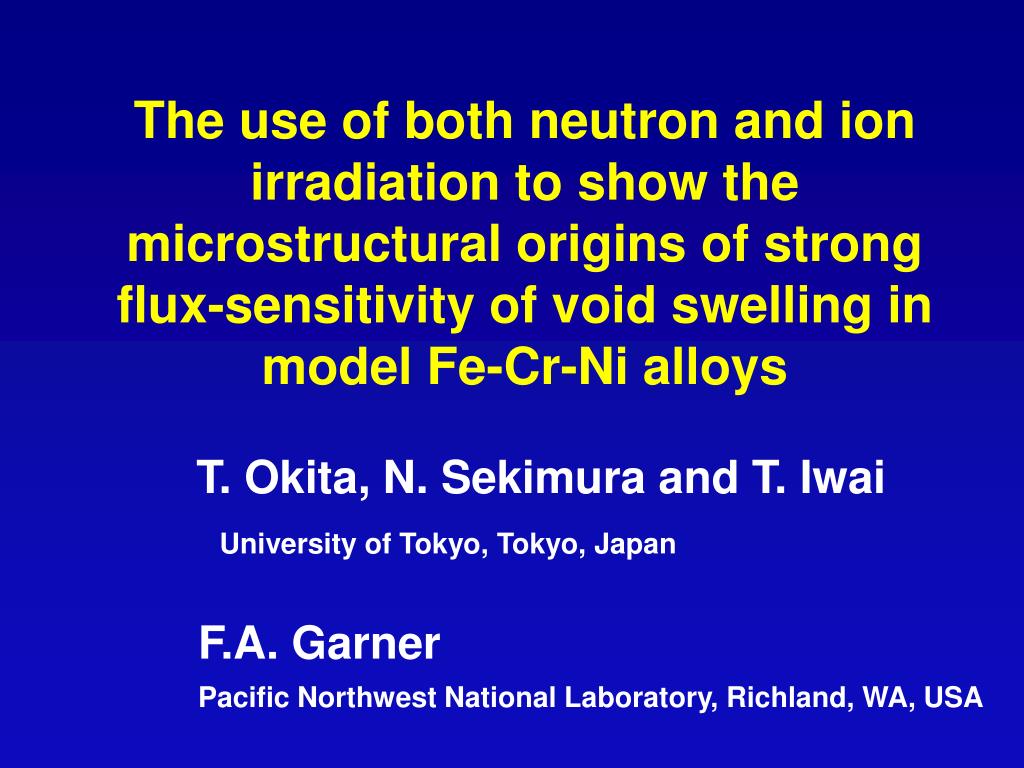 The use of both neutron and ion irradiation to show the microstructural origins of strong flux-sensitivity of void swelling in model Fe-Cr-Ni alloys

T. Okita, N. Sekimura and T. Iwai

University of Tokyo, Tokyo, Japan

F.A. Garner

Pacific Northwest National Laboratory, Richland, WA, USA